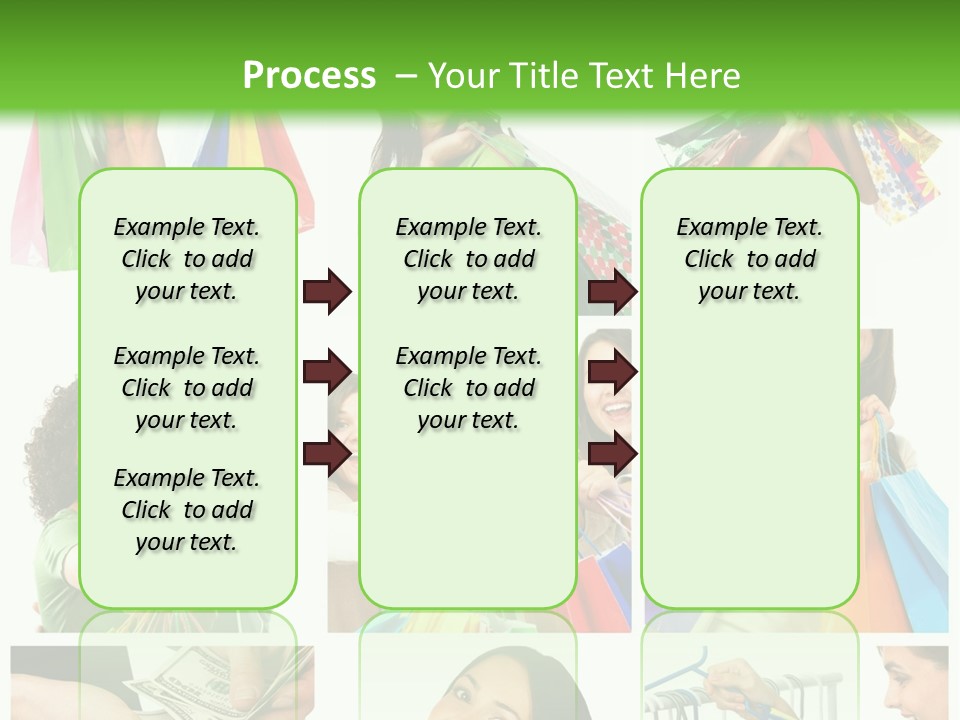 Process – Your Title Text Here

Example Text. Click to add your text.

Example Text. Click to add your text.

Example Text. Click to add your text.

Example Text. Click to add your text.

Example Text. Click to add your text.

Example Text. Click to add your text.